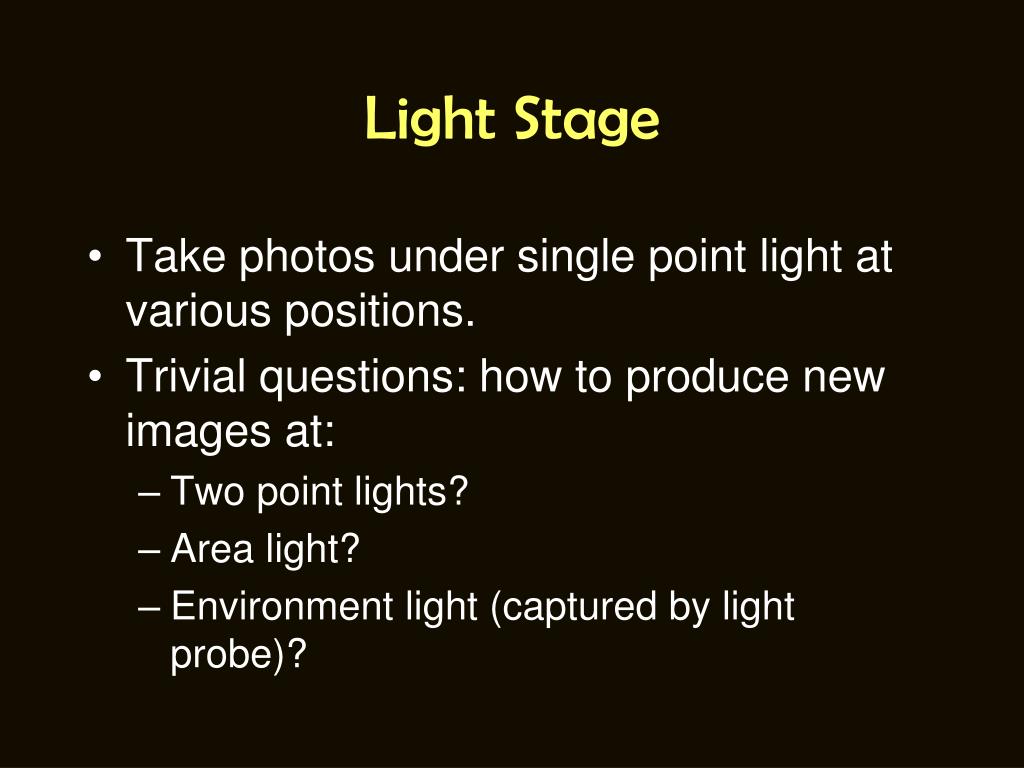 Light Stage

• Take photos under single point light at various positions.
• Trivial questions: how to produce new images at:
– Two point lights?
– Area light?
– Environment light (captured by light probe)?